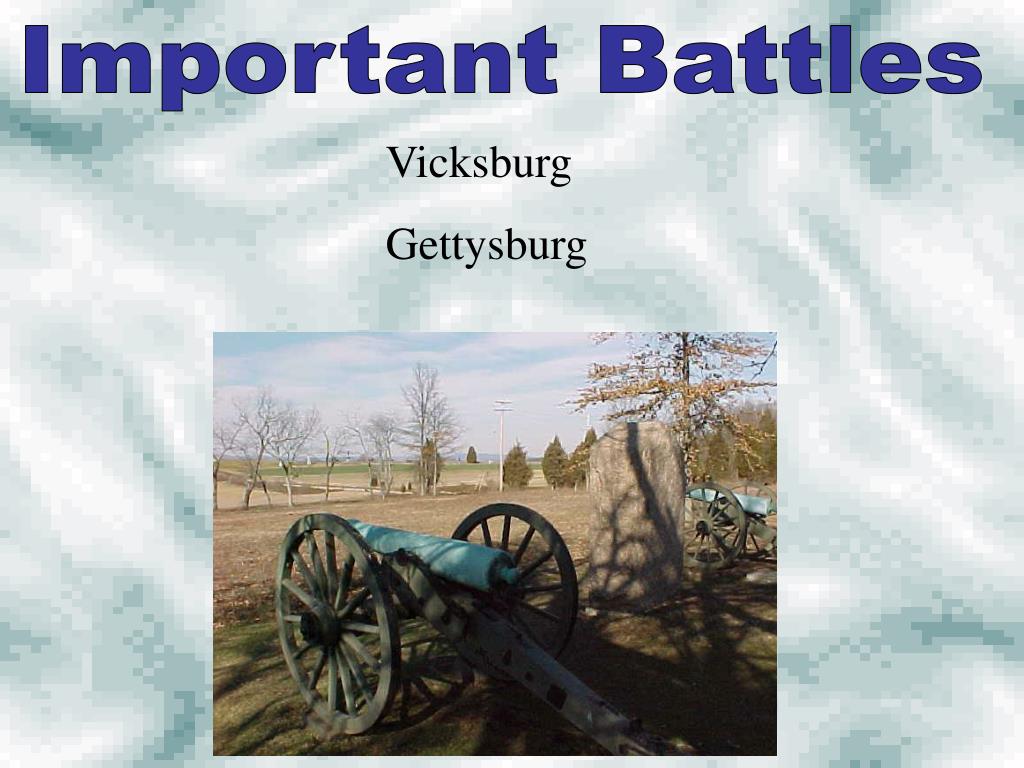 Important Battles

Vicksburg

Gettysburg